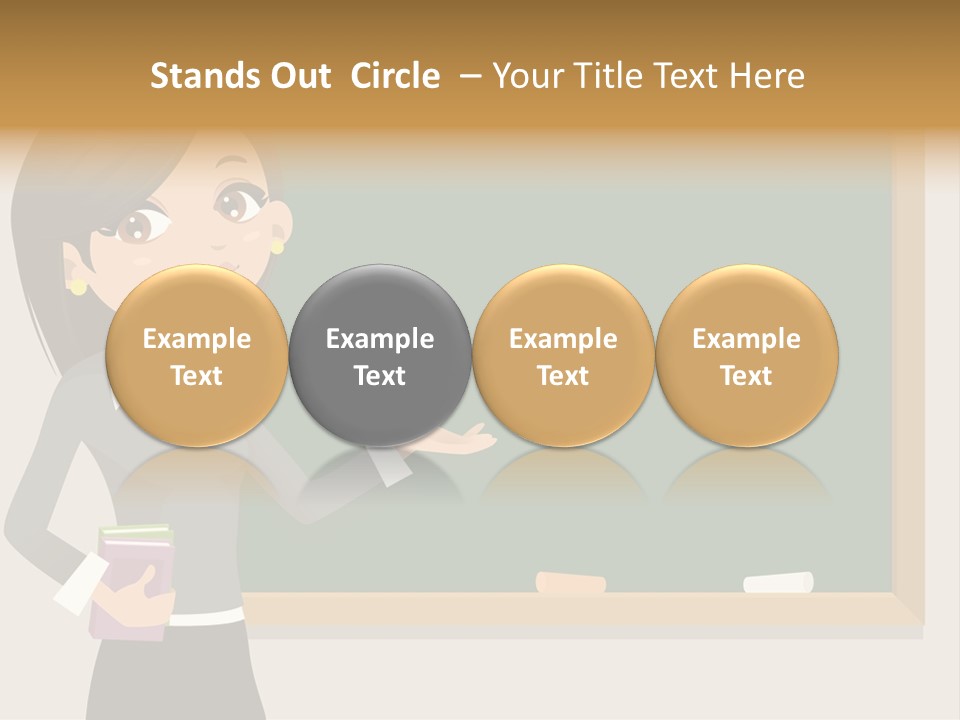 Stands Out  Circle  – Your Title Text Here

Example Text

Example Text

Example Text

Example Text